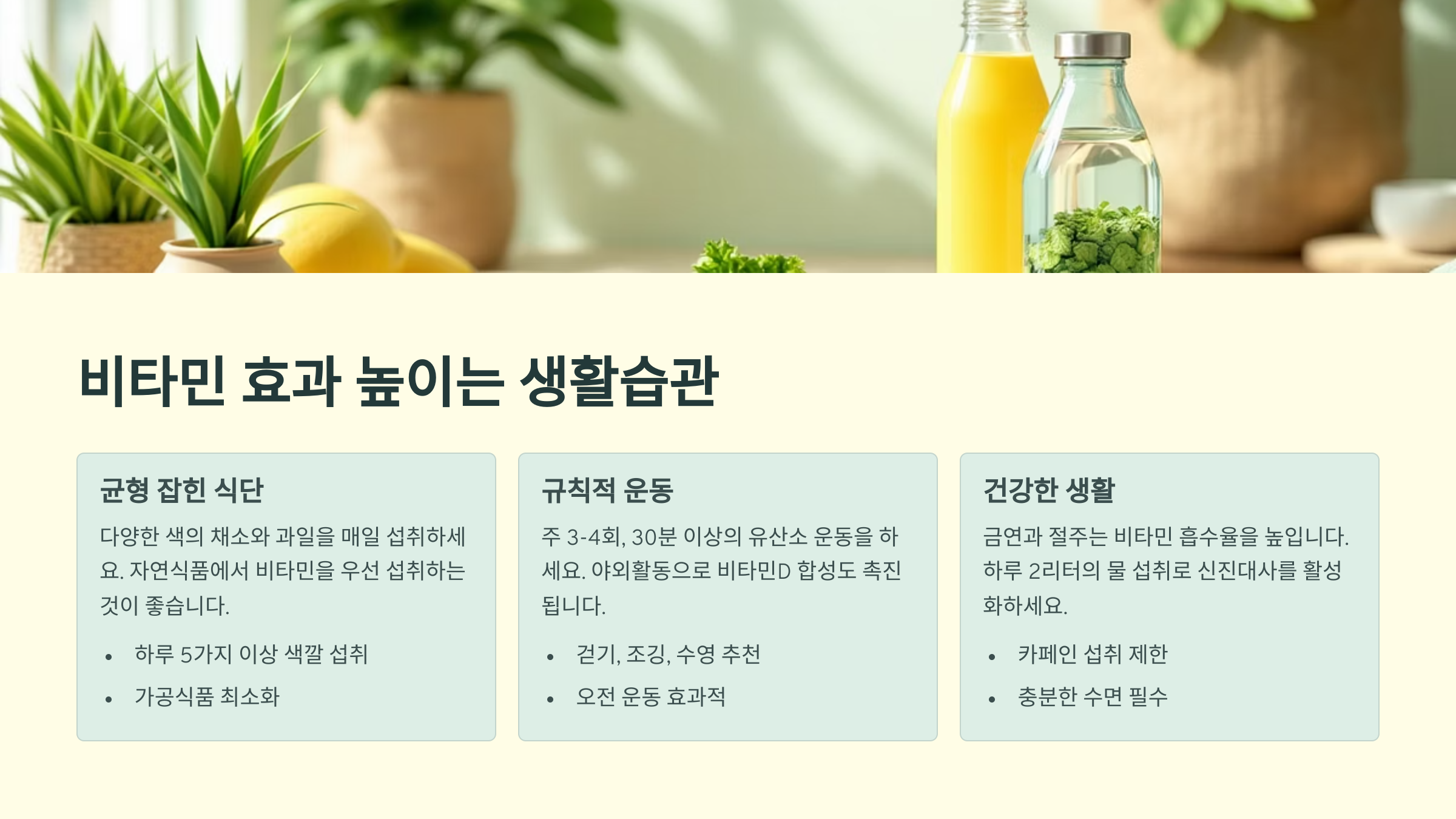 비타민 효과 높이는 생활습관

균형 잡힌 식단

다양한 색의 채소와 과일을 매일 섭취하세요. 자연식품에서 비타민을 우선 섭취하는 것이 좋습니다.

• 하루 5가지 이상 색깔 섭취
• 가공식품 최소화

규칙적 운동

주 3-4회, 30분 이상의 유산소 운동을 하세요. 야외활동으로 비타민D 합성도 촉진됩니다.

• 걷기, 조깅, 수영 추천
• 오전 운동 효과적

건강한 생활

금연과 절주는 비타민 흡수율을 높입니다. 하루 2리터의 물 섭취로 신진대사를 활성화하세요.

• 카페인 섭취 제한
• 충분한 수면 필수